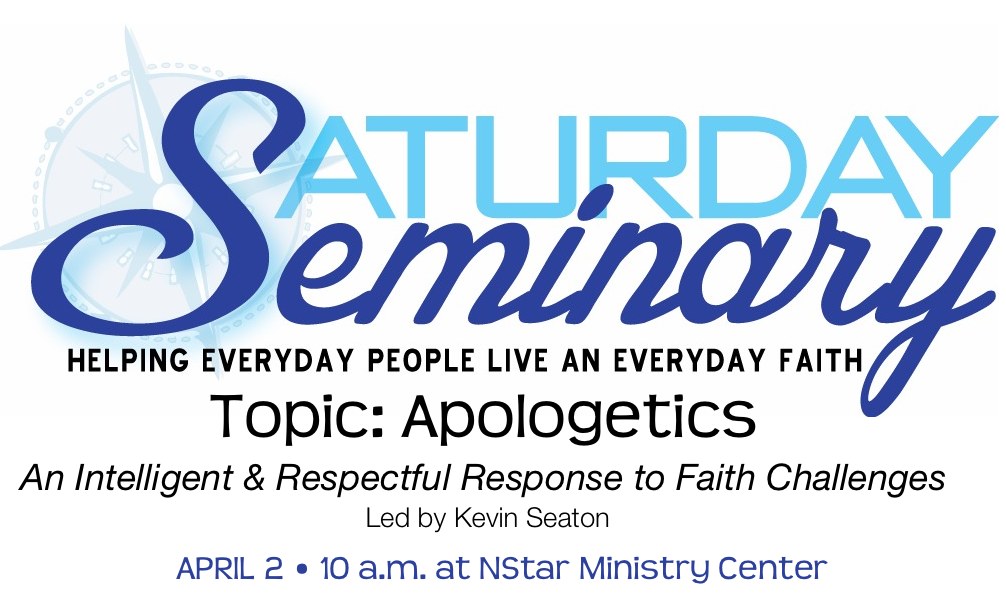 SATURDAY Seminary

HELPING EVERYDAY PEOPLE LIVE AN EVERYDAY FAITH

Topic: Apologetics

An Intelligent & Respectful Response to Faith Challenges

Led by Kevin Seaton

APRIL 2 • 10 a.m. at NStar Ministry Center